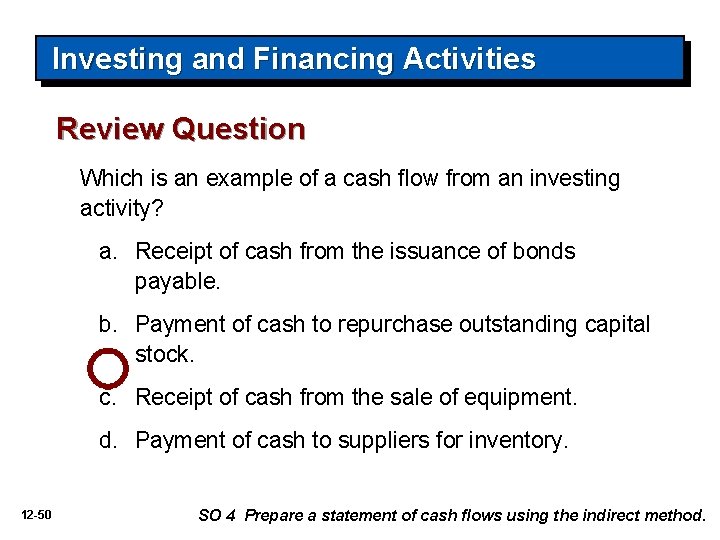 Investing and Financing Activities

Review Question

Which is an example of a cash flow from an investing activity?

a. Receipt of cash from the issuance of bonds payable.

b. Payment of cash to repurchase outstanding capital stock.

c. Receipt of cash from the sale of equipment.

d. Payment of cash to suppliers for inventory.

12-50

SO 4 Prepare a statement of cash flows using the indirect method.